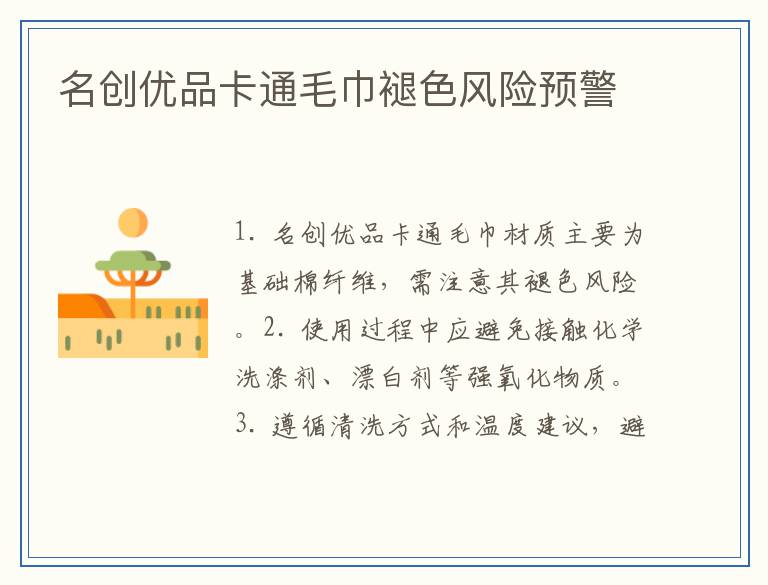 名创优品卡通毛巾褪色风险预警

1. 名创优品卡通毛巾材质主要为基础棉纤维，需注意其褪色风险。2. 使用过程中应避免接触化学洗涤剂、漂白剂等强氧化物质。3. 遵循清洗方式和温度建议，避